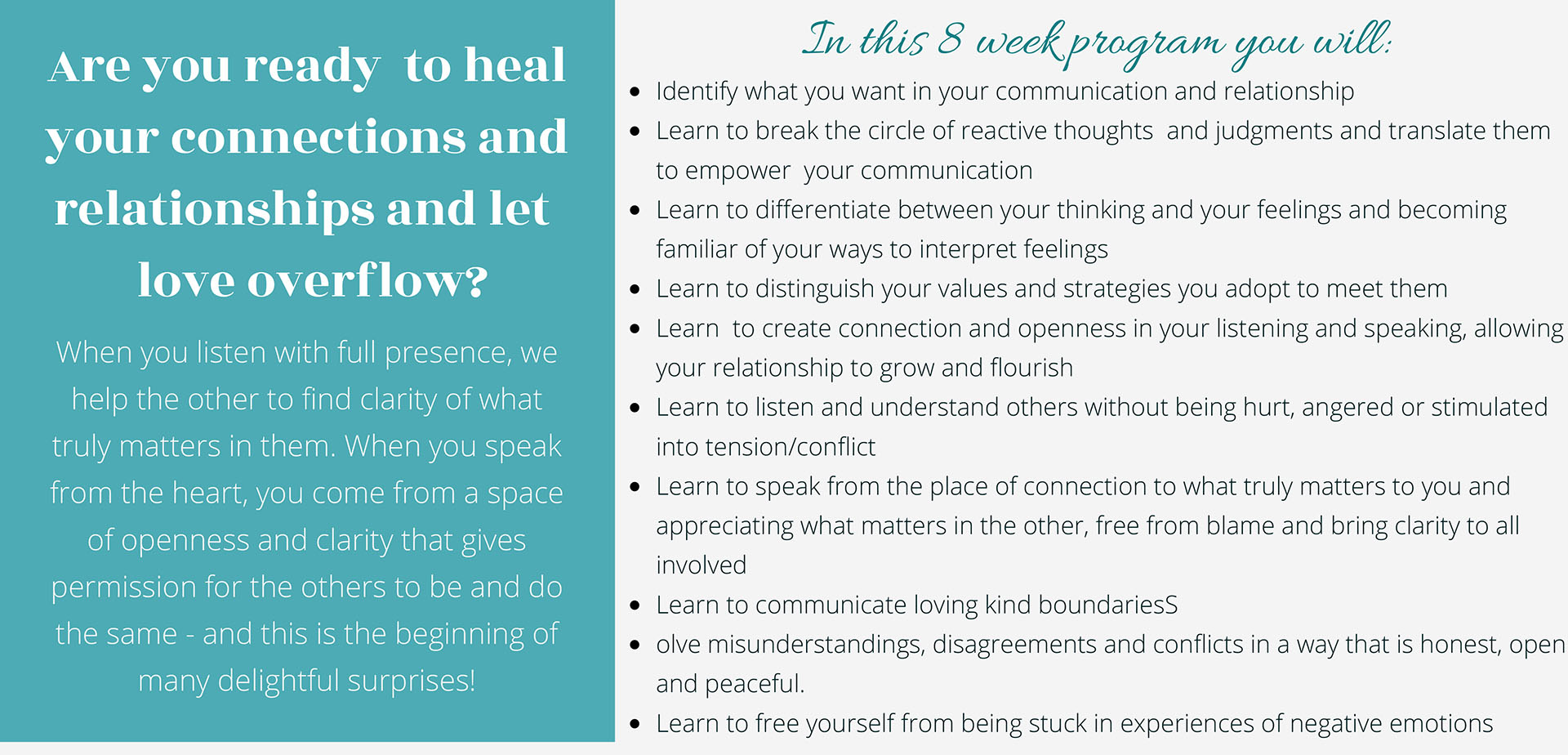 Are you ready to heal your connections and relationships and let love overflow?

When you listen with full presence, we help the other to find clarity of what truly matters in them. When you speak from the heart, you come from a space of openness and clarity that gives permission for the others to be and do the same - and this is the beginning of many delightful surprises!

In this 8 week program you will:

- Identify what you want in your communication and relationship
- Learn to break the circle of reactive thoughts and judgments and translate them to empower your communication
- Learn to differentiate between your thinking and your feelings and becoming familiar of your ways to interpret feelings
- Learn to distinguish your values and strategies you adopt to meet them
- Learn to create connection and openness in your listening and speaking, allowing your relationship to grow and flourish
- Learn to listen and understand others without being hurt, angered or stimulated into tension/conflict
- Learn to speak from the place of connection to what truly matters to you and appreciating what matters in the other, free from blame and bring clarity to all involved
- Learn to communicate loving kind boundariesS
- olve misunderstandings, disagreements and conflicts in a way that is honest, open and peaceful.
- Learn to free yourself from being stuck in experiences of negative emotions